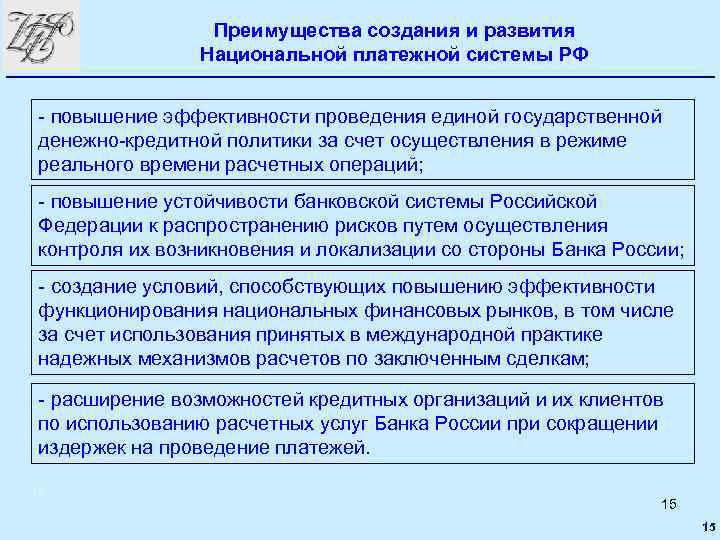 Преимущества создания и развития Национальной платежной системы РФ

- повышение эффективности проведения единой государственной денежно-кредитной политики за счет осуществления в режиме реального времени расчетных операций;

- повышение устойчивости банковской системы Российской Федерации к распространению рисков путем осуществления контроля их возникновения и локализации со стороны Банка России;

- создание условий, способствующих повышению эффективности функционирования национальных финансовых рынков, в том числе за счет использования принятых в международной практике надежных механизмов расчетов по заключенным сделкам;

- расширение возможностей кредитных организаций и их клиентов по использованию расчетных услуг Банка России при сокращении издержек на проведение платежей.

15

15